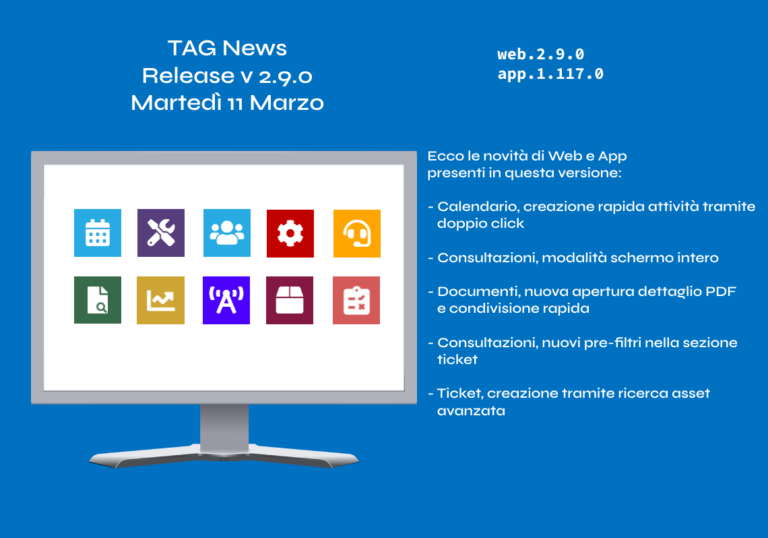 TAG News
Release v 2.9.0
Martedì 11 Marzo

web.2.9.0
app.1.117.0

A

Ecco le novità di Web e App presenti in questa versione:

- Calendario, creazione rapida attività tramite doppio click

- Consultazioni, modalità schermo intero

- Documenti, nuova apertura dettaglio PDF e condivisione rapida

- Consultazioni, nuovi pre-filtri nella sezione ticket

- Ticket, creazione tramite ricerca asset avanzata